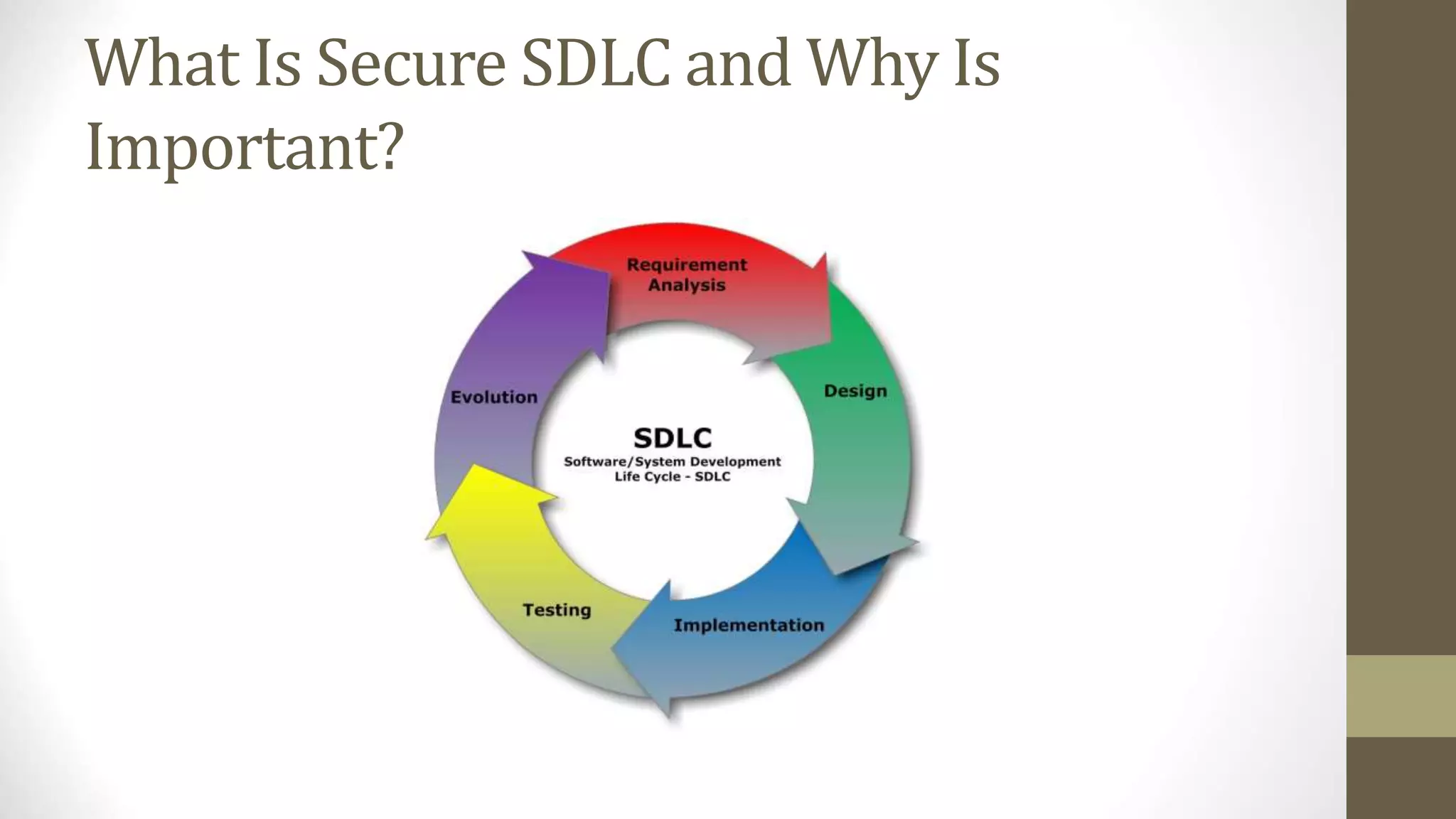 What Is Secure SDLC and Why Is Important?

Requirement Analysis

Design

Implementation

Testing

Evolution

SDLC
Software/System Development Life Cycle - SDLC